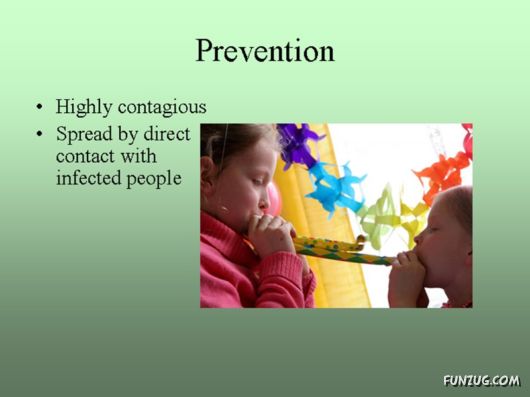 Prevention

• Highly contagious
• Spread by direct contact with infected people

FUNZUG.COM